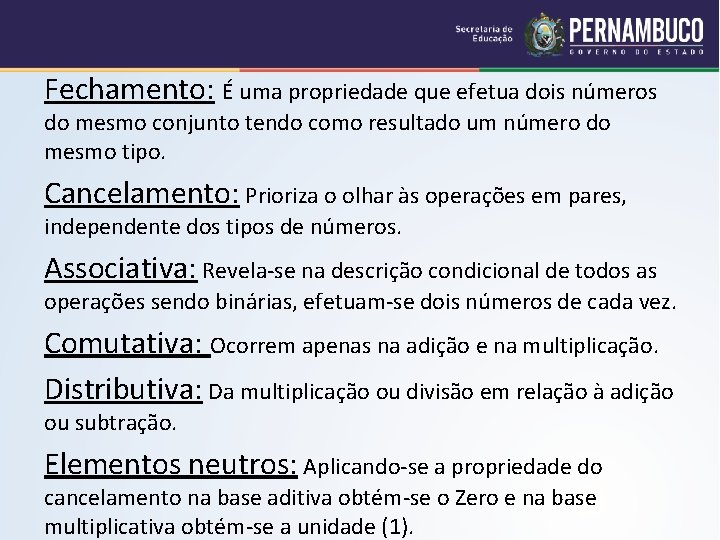 Secretaria de Educação PERNAMBUCO GOVERNO DO ESTADO

Fechamento: É uma propriedade que efetua dois números do mesmo conjunto tendo como resultado um número do mesmo tipo.

Cancelamento: Prioriza o olhar às operações em pares, independente dos tipos de números.

Associativa: Revela-se na descrição condicional de todos as operações sendo binárias, efetuam-se dois números de cada vez.

Comutativa: Ocorrem apenas na adição e na multiplicação.

Distributiva: Da multiplicação ou divisão em relação à adição ou subtração.

Elementos neutros: Aplicando-se a propriedade do cancelamento na base aditiva obtém-se o Zero e na base multiplicativa obtém-se a unidade (1).